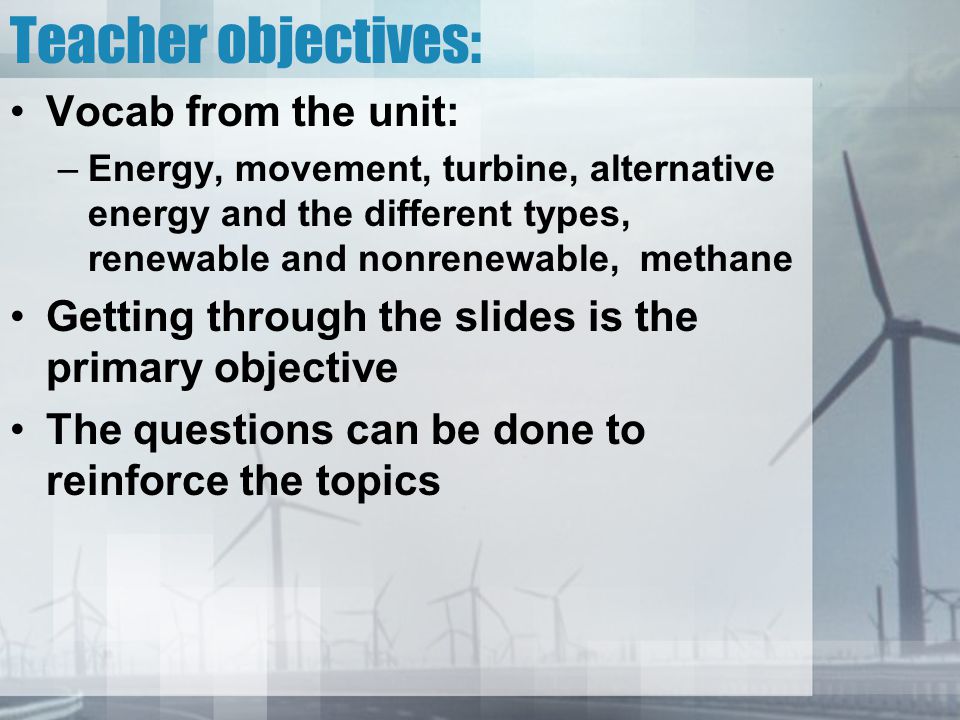 Teacher objectives:

• Vocab from the unit:

– Energy, movement, turbine, alternative energy and the different types, renewable and nonrenewable, methane

• Getting through the slides is the primary objective

• The questions can be done to reinforce the topics